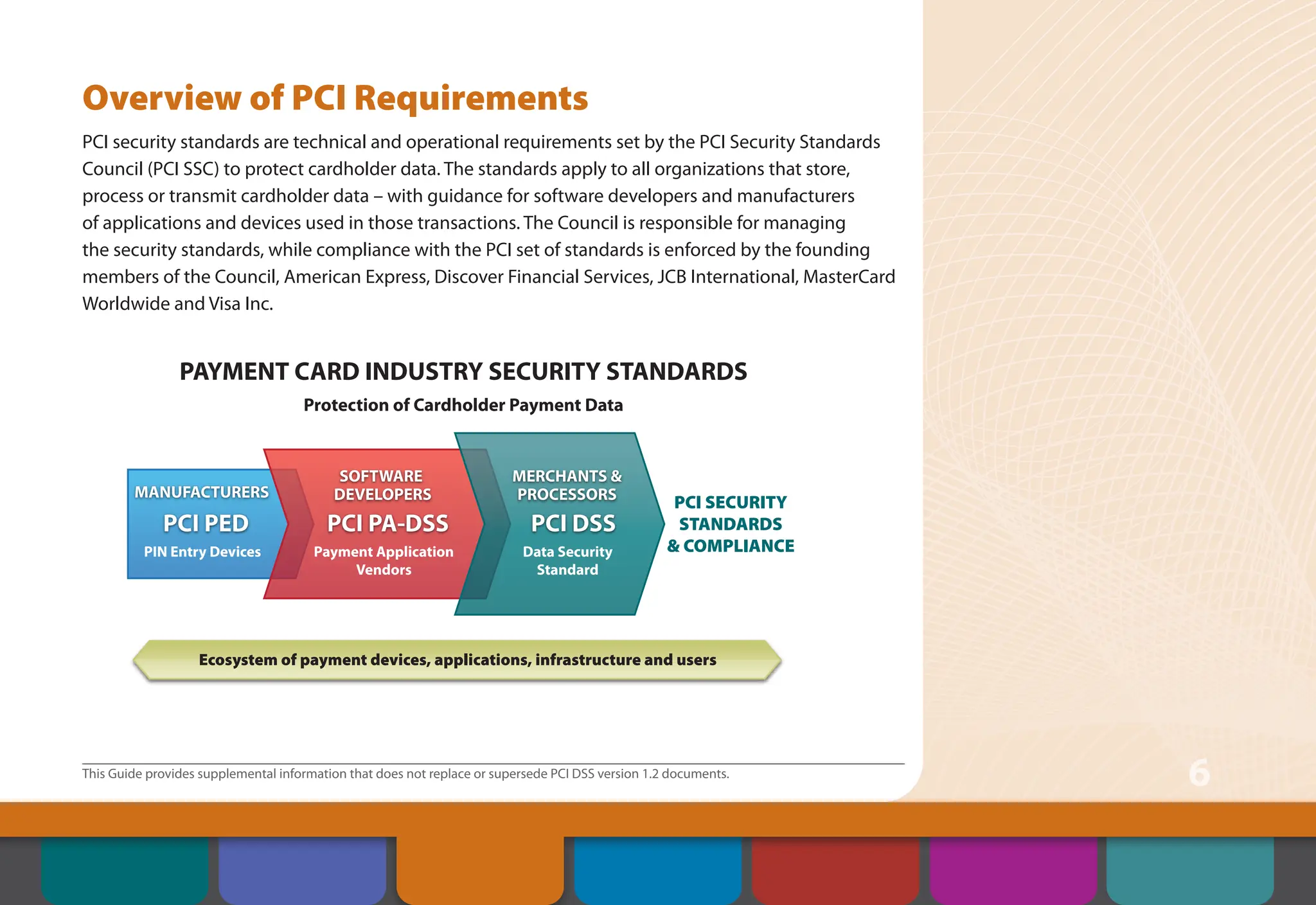 Overview of PCI Requirements

PCI security standards are technical and operational requirements set by the PCI Security Standards Council (PCI SSC) to protect cardholder data. The standards apply to all organizations that store, process or transmit cardholder data – with guidance for software developers and manufacturers of applications and devices used in those transactions. The Council is responsible for managing the security standards, while compliance with the PCI set of standards is enforced by the founding members of the Council, American Express, Discover Financial Services, JCB International, MasterCard Worldwide and Visa Inc.

PAYMENT CARD INDUSTRY SECURITY STANDARDS

Protection of Cardholder Payment Data

MANUFACTURERS
PCI PED
PIN Entry Devices

SOFTWARE DEVELOPERS
PCI PA-DSS
Payment Application Vendors

MERCHANTS & PROCESSORS
PCI DSS
Data Security Standard

PCI SECURITY STANDARDS & COMPLIANCE

Ecosystem of payment devices, applications, infrastructure and users

This Guide provides supplemental information that does not replace or supersede PCI DSS version 1.2 documents.

6